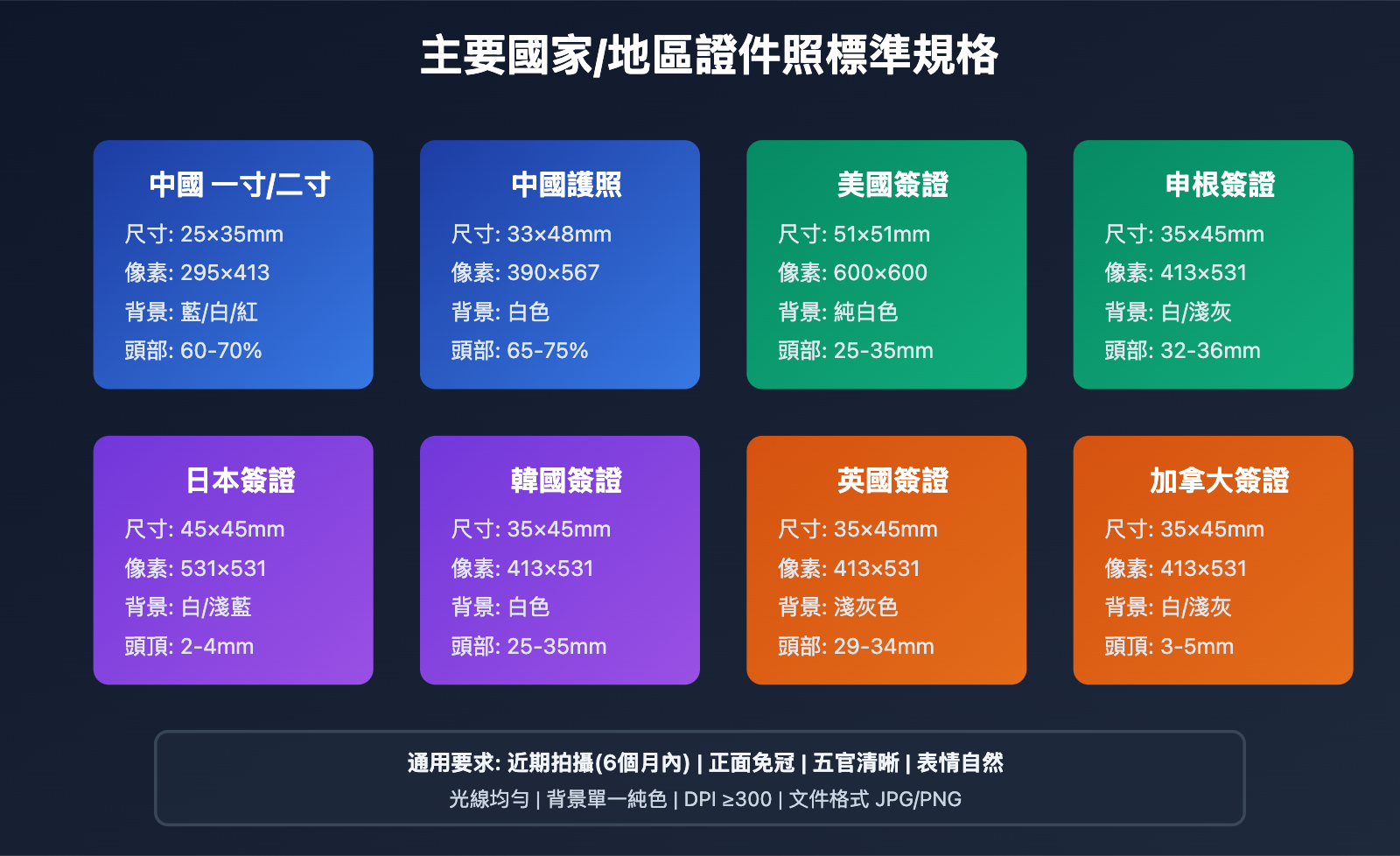 主要國家/地區證件照標準規格

中國 一寸/二寸
尺寸: 25×35mm
像素: 295×413
背景: 藍/白/紅
頭部: 60-70%

中國護照
尺寸: 33×48mm
像素: 390×567
背景: 白色
頭部: 65-75%

美國簽證
尺寸: 51×51mm
像素: 600×600
背景: 純白色
頭部: 25-35mm

申根簽證
尺寸: 35×45mm
像素: 413×531
背景: 白/淺灰
頭部: 32-36mm

日本簽證
尺寸: 45×45mm
像素: 531×531
背景: 白/淺藍
頭頂: 2-4mm

韓國簽證
尺寸: 35×45mm
像素: 413×531
背景: 白色
頭部: 25-35mm

英國簽證
尺寸: 35×45mm
像素: 413×531
背景: 淺灰色
頭部: 29-34mm

加拿大簽證
尺寸: 35×45mm
像素: 413×531
背景: 白/淺灰
頭頂: 3-5mm

通用要求: 近期拍攝(6個月內) | 正面免冠 | 五官清晰 | 表情自然
光線均勻 | 背景單一純色 | DPI ≥300 | 文件格式 JPG/PNG